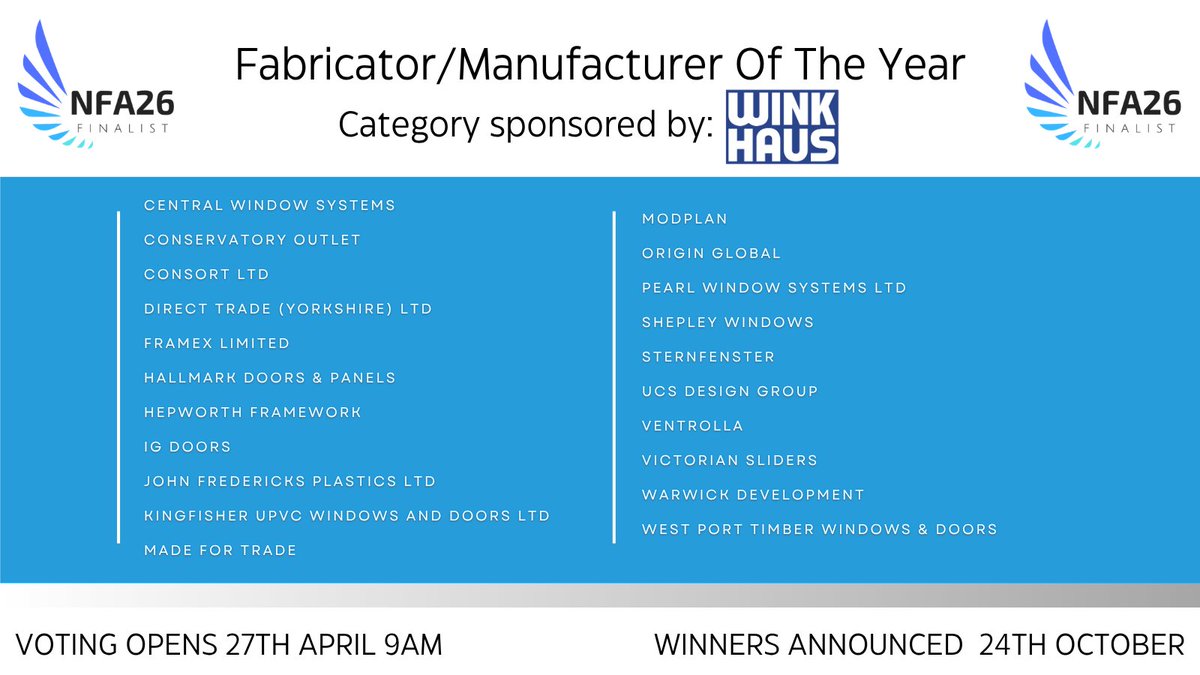 NFA26
FINALIST

Fabricator/Manufacturer Of The Year
Category sponsored by: WINK HAUS

NFA26
FINALIST

CENTRAL WINDOW SYSTEMS
CONSERVATORY OUTLET
CONSORT LTD
DIRECT TRADE (YORKSHIRE) LTD
FRAMEX LIMITED
HALLMARK DOORS & PANELS
HEPWORTH FRAMEWORK
IG DOORS
JOHN FREDERICKS PLASTICS LTD
KINGFISHER UPVC WINDOWS AND DOORS LTD
MADE FOR TRADE

MODPLAN
ORIGIN GLOBAL
PEARL WINDOW SYSTEMS LTD
SHEPLEY WINDOWS
STERNFENSTER
UCS DESIGN GROUP
VENTROLLA
VICTORIAN SLIDERS
WARWICK DEVELOPMENT
WEST PORT TIMBER WINDOWS & DOORS

VOTING OPENS 27TH APRIL 9AM

WINNERS ANNOUNCED 24TH OCTOBER